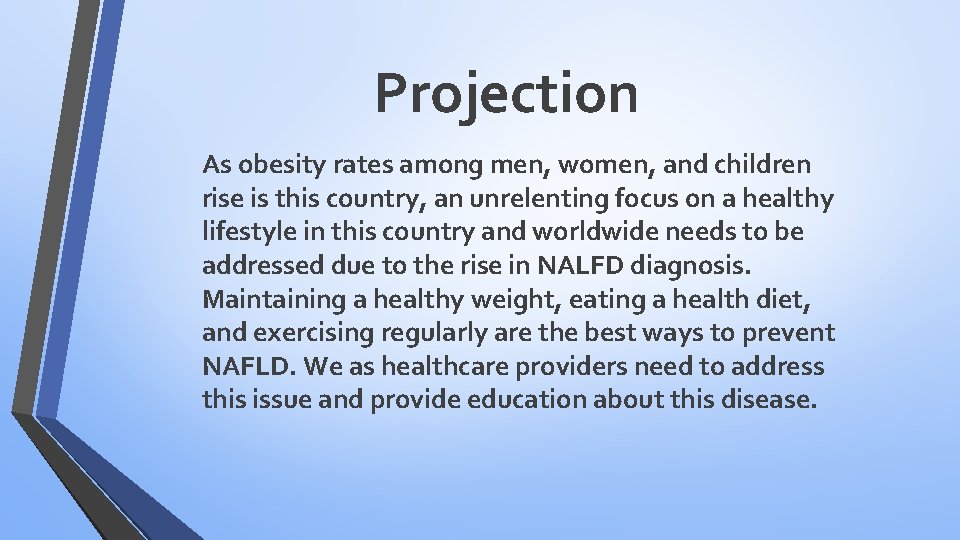 Projection

As obesity rates among men, women, and children rise is this country, an unrelenting focus on a healthy lifestyle in this country and worldwide needs to be addressed due to the rise in NALFD diagnosis. Maintaining a healthy weight, eating a health diet, and exercising regularly are the best ways to prevent NAFLD. We as healthcare providers need to address this issue and provide education about this disease.